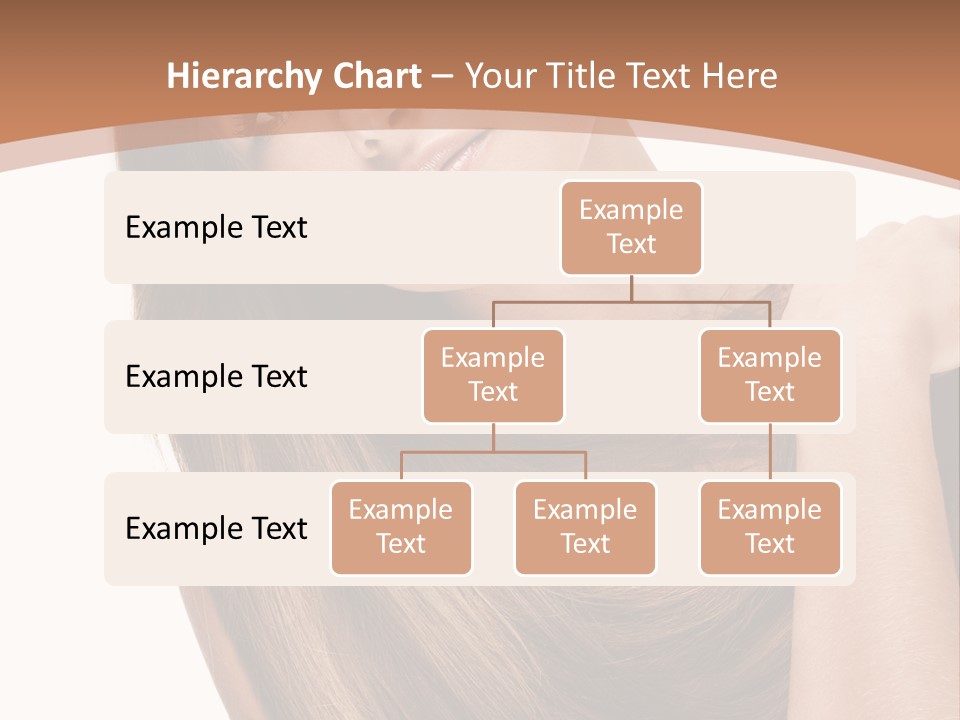 Hierarchy Chart – Your Title Text Here

Example Text

Example Text

Example Text

Example Text

Example Text

Example Text

Example Text

Example Text

Example Text